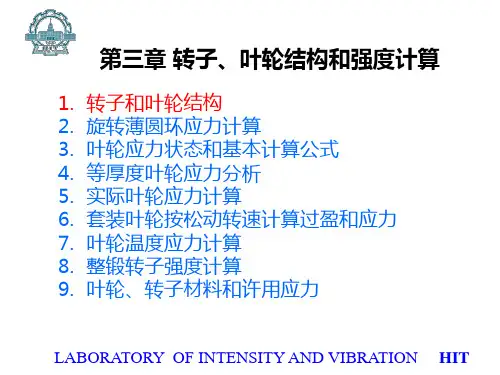 第三章 转子、叶轮结构和强度计算

1. 转子和叶轮结构
2. 旋转薄圆环应力计算
3. 叶轮应力状态和基本计算公式
4. 等厚度叶轮应力分析
5. 实际叶轮应力计算
6. 套装叶轮按松动转速计算过盈和应力
7. 叶轮温度应力计算
8. 整锻转子强度计算
9. 叶轮、转子材料和许用应力

LABORATORY OF INTENSITY AND VIBRATION HIT